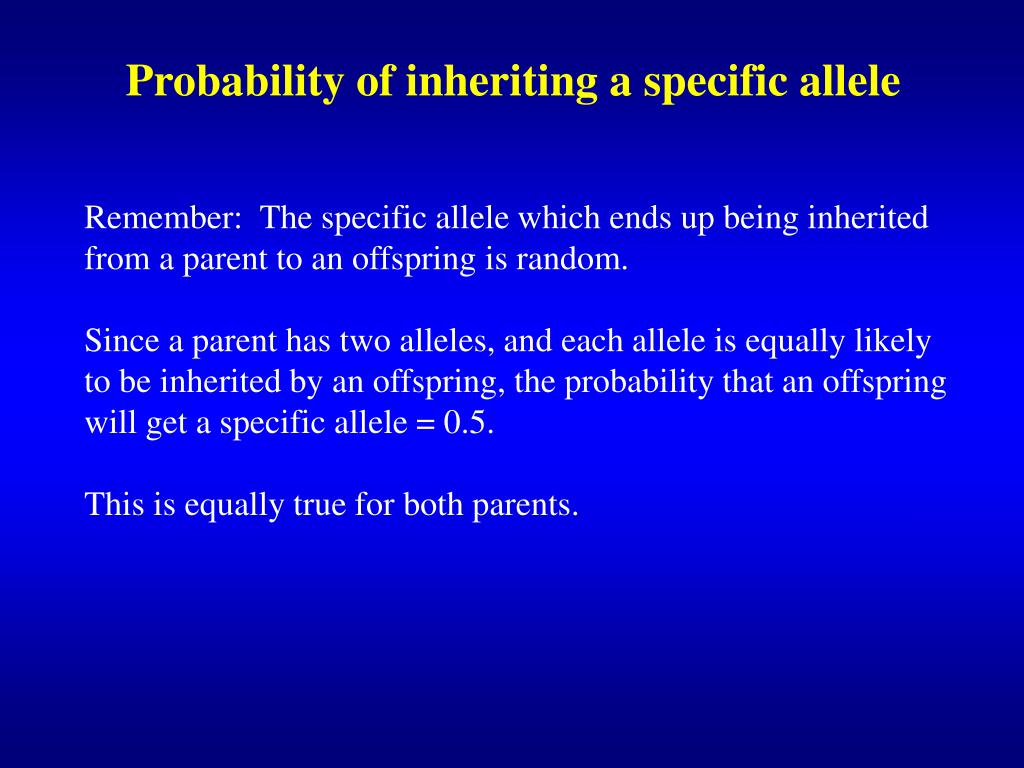 Probability of inheriting a specific allele

Remember:  The specific allele which ends up being inherited from a parent to an offspring is random.

Since a parent has two alleles, and each allele is equally likely to be inherited by an offspring, the probability that an offspring will get a specific allele = 0.5.

This is equally true for both parents.